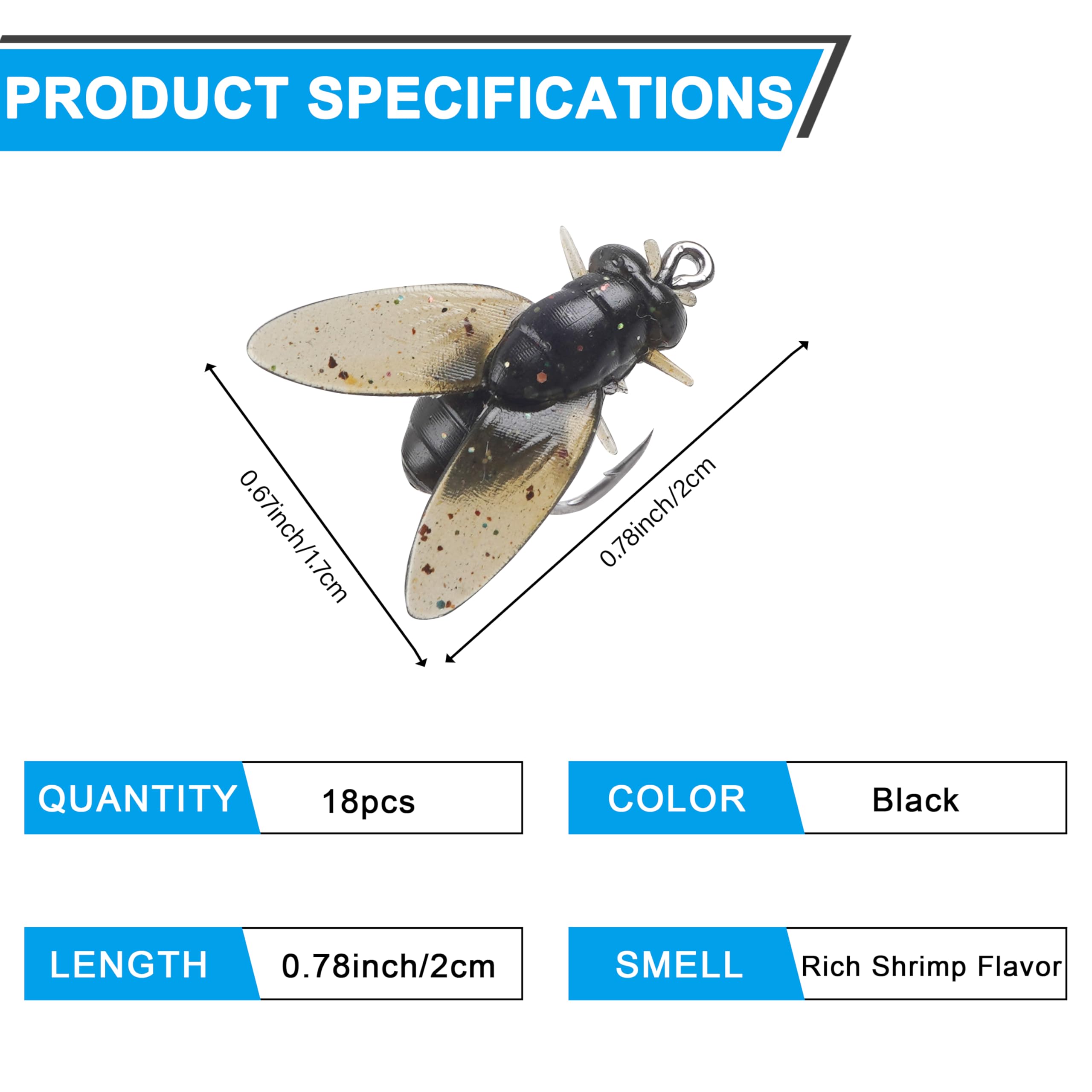 PRODUCT SPECIFICATIONS

0.67inch/1.7cm

0.78inch/2cm

QUANTITY 18pcs

COLOR Black

LENGTH 0.78inch/2cm

SMELL Rich Shrimp Flavor